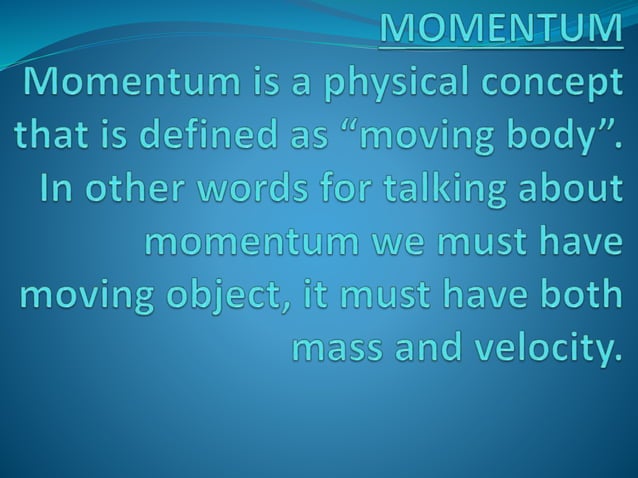 MOMENTUM

Momentum is a physical concept that is defined as “moving body”. In other words for talking about momentum we must have moving object, it must have both mass and velocity.